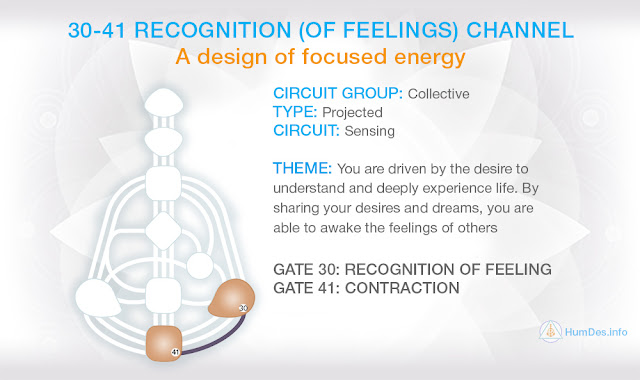 30-41 RECOGNITION (OF FEELINGS) CHANNEL
A design of focused energy

CIRCUIT GROUP: Collective
TYPE: Projected
CIRCUIT: Sensing

THEME: You are driven by the desire to understand and deeply experience life. By sharing your desires and dreams, you are able to awake the feelings of others

GATE 30: RECOGNITION OF FEELING
GATE 41: CONTRACTION

30
41

HumDes.info